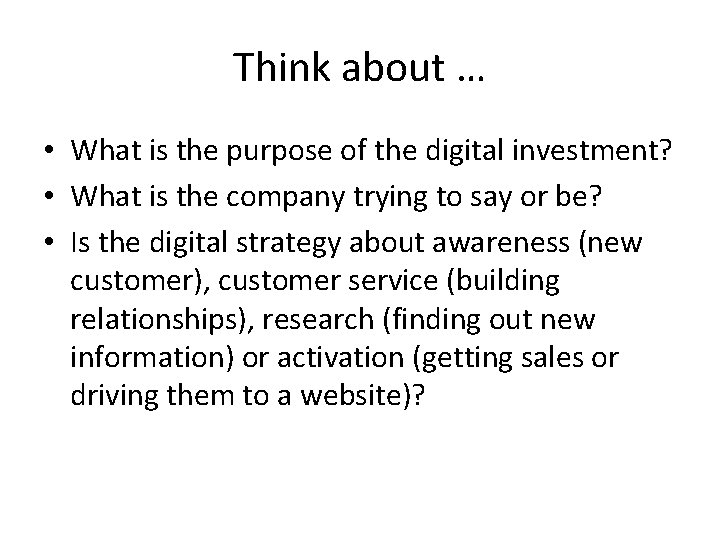 Think about …

• What is the purpose of the digital investment?
• What is the company trying to say or be?
• Is the digital strategy about awareness (new customer), customer service (building relationships), research (finding out new information) or activation (getting sales or driving them to a website)?